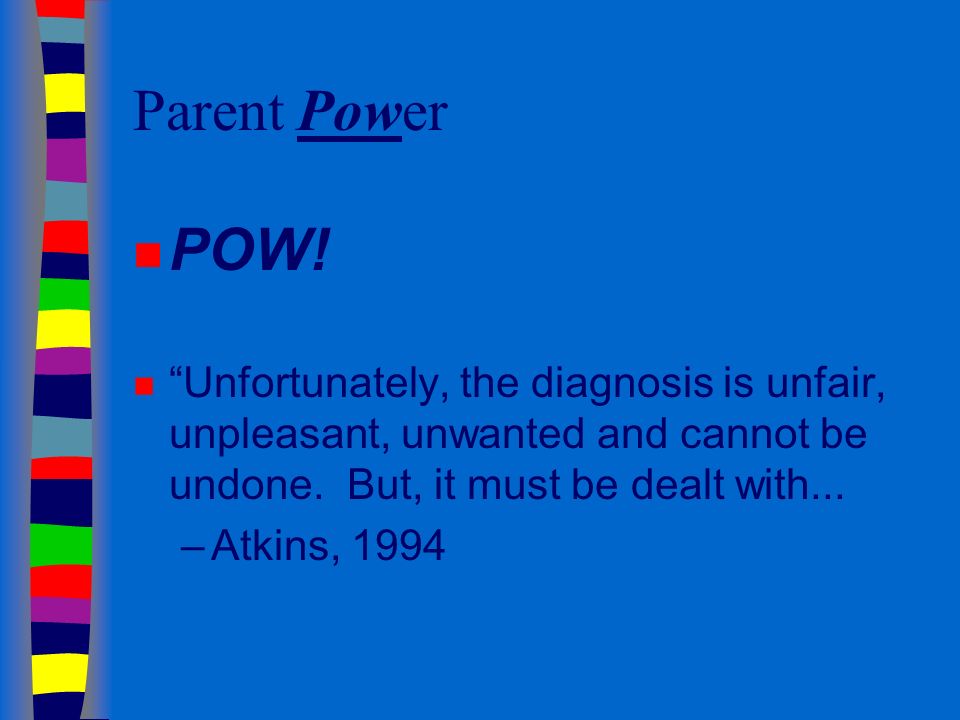 Parent Power

POW!

“Unfortunately, the diagnosis is unfair, unpleasant, unwanted and cannot be undone. But, it must be dealt with...

– Atkins, 1994